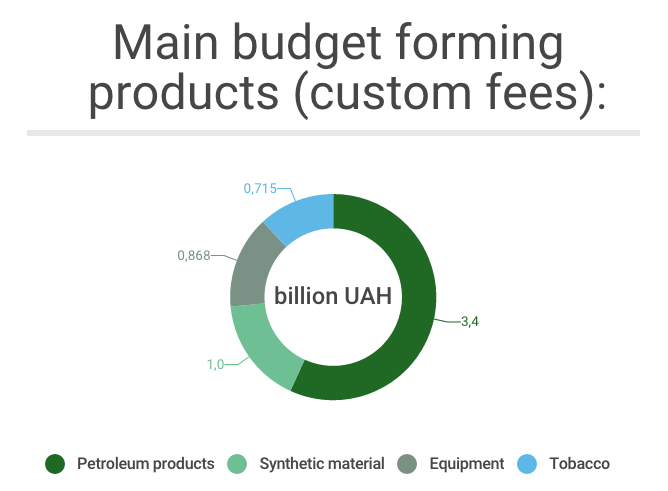 Main budget forming products (custom fees):

0,715
0,868
billion UAH
3,4
1,0

Petroleum products
Synthetic material
Equipment
Tobacco